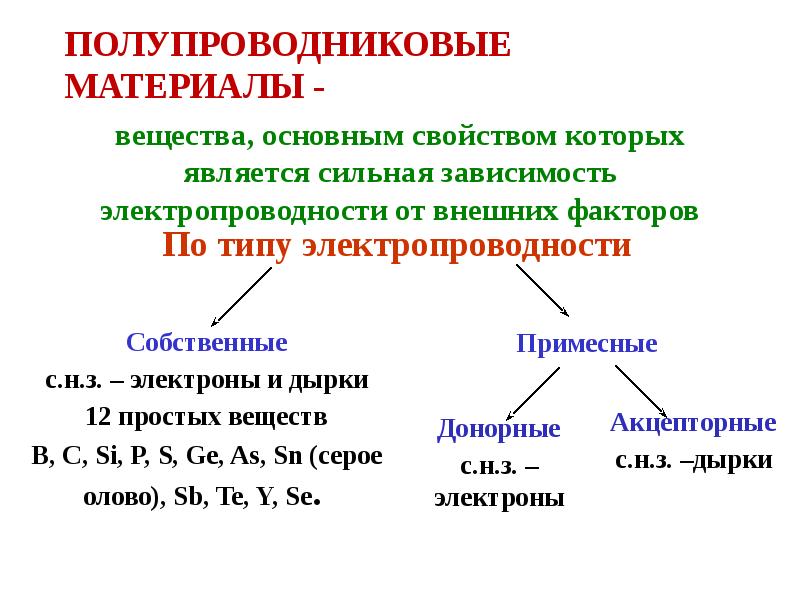 ПОЛУПРОВОДНИКОВЫЕ МАТЕРИАЛЫ -

вещества, основным свойством которых является сильная зависимость электропроводности от внешних факторов

По типу электропроводности

Собственные

с.н.з. – электроны и дырки

12 простых веществ

B, C, Si, P, S, Ge, As, Sn (серое олово), Sb, Te, Y, Se.

Примесные

Донорные

с.н.з. – электроны

Акцепторные

с.н.з. –дырки